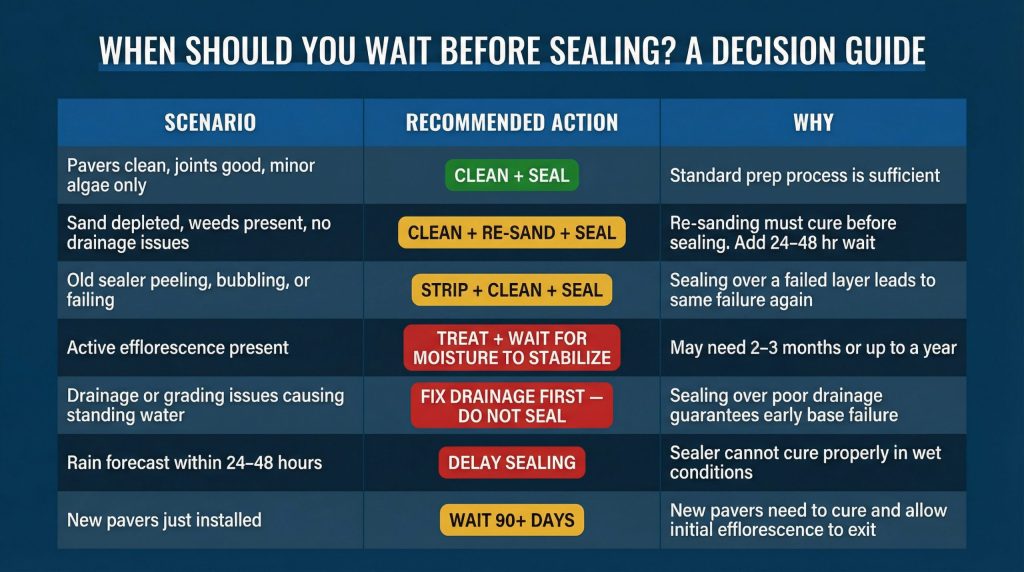 WHEN SHOULD YOU WAIT BEFORE SEALING? A DECISION GUIDE

| SCENARIO | RECOMMENDED ACTION | WHY |
|---|---|---|
| Pavers clean, joints good, minor algae only | CLEAN + SEAL | Standard prep process is sufficient |
| Sand depleted, weeds present, no drainage issues | CLEAN + RE-SAND + SEAL | Re-sanding must cure before sealing. Add 24–48 hr wait |
| Old sealer peeling, bubbling, or failing | STRIP + CLEAN + SEAL | Sealing over a failed layer leads to same failure again |
| Active efflorescence present | TREAT + WAIT FOR MOISTURE TO STABILIZE | May need 2–3 months or up to a year |
| Drainage or grading issues causing standing water | FIX DRAINAGE FIRST — DO NOT SEAL | Sealing over poor drainage guarantees early base failure |
| Rain forecast within 24–48 hours | DELAY SEALING | Sealer cannot cure properly in wet conditions |
| New pavers just installed | WAIT 90+ DAYS | New pavers need to cure and allow initial efflorescence to exit |